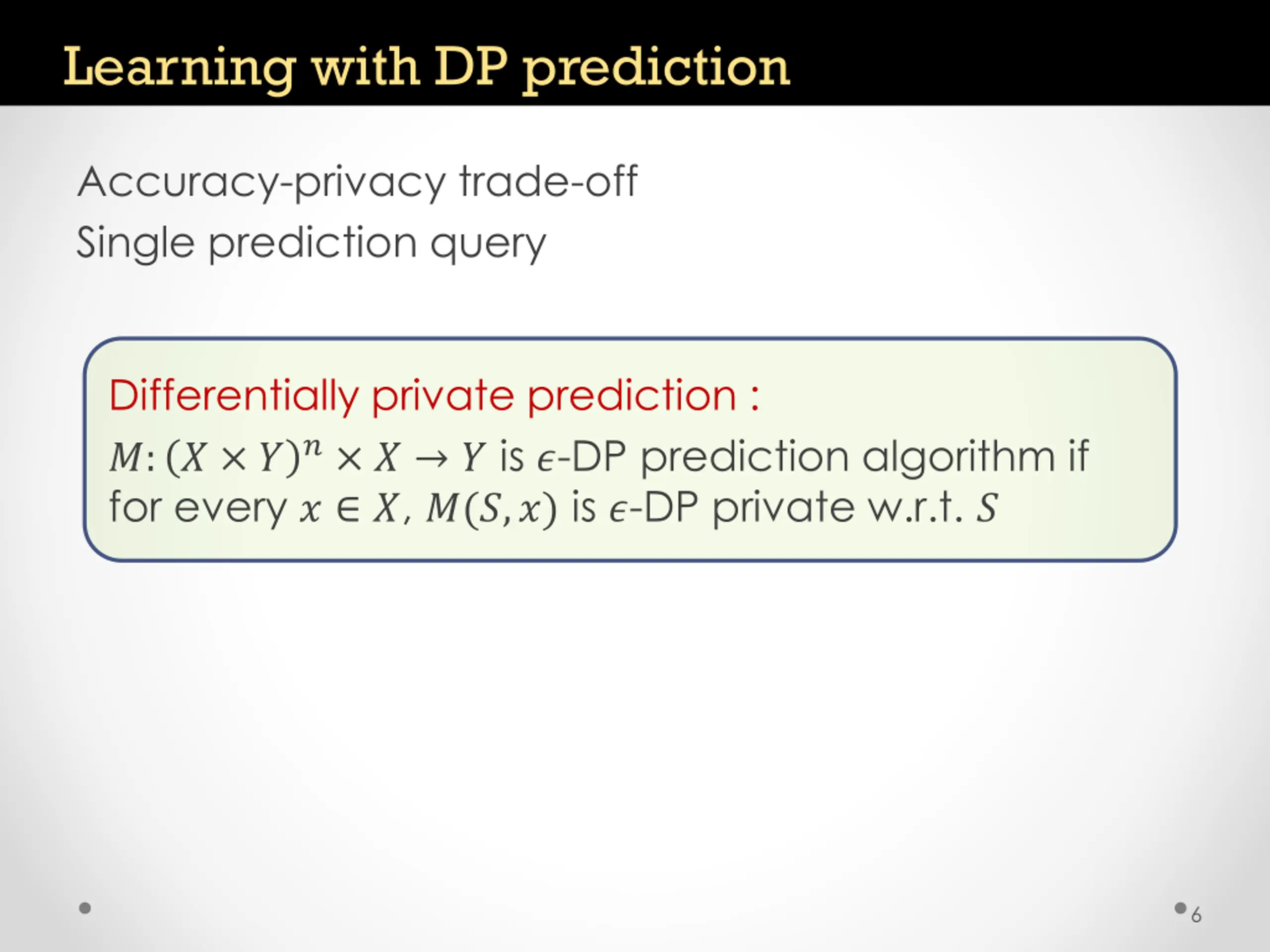 Learning with DP prediction

Accuracy-privacy trade-off

Single prediction query

Differentially private prediction :

$M: (X \times Y)^n \times X \to Y$ is $\epsilon$-DP prediction algorithm if for every $x \in X$, $M(S, x)$ is $\epsilon$-DP private w.r.t. $S$

6